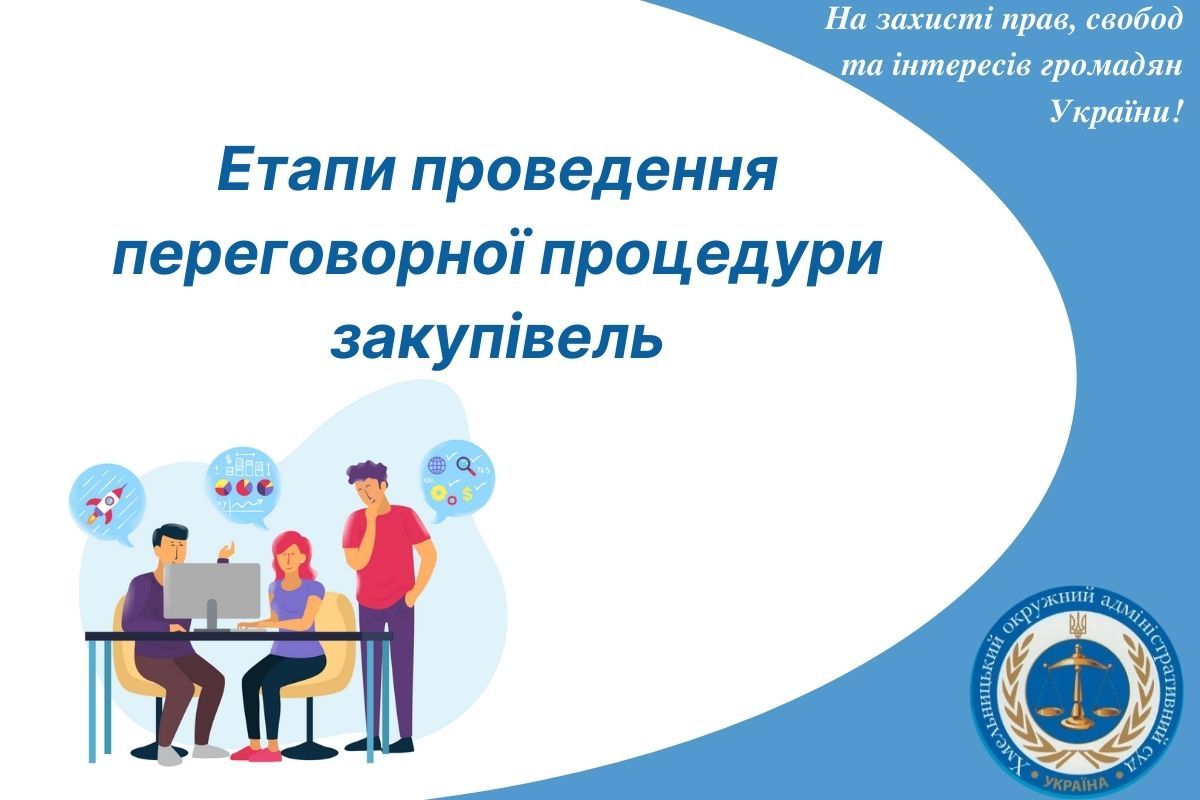 На захисті прав, свобод та інтересів громадян України!

Етапи проведення переговорної процедури закупівель

Хмельницький окружний адміністративний суд
УКРАЇНА